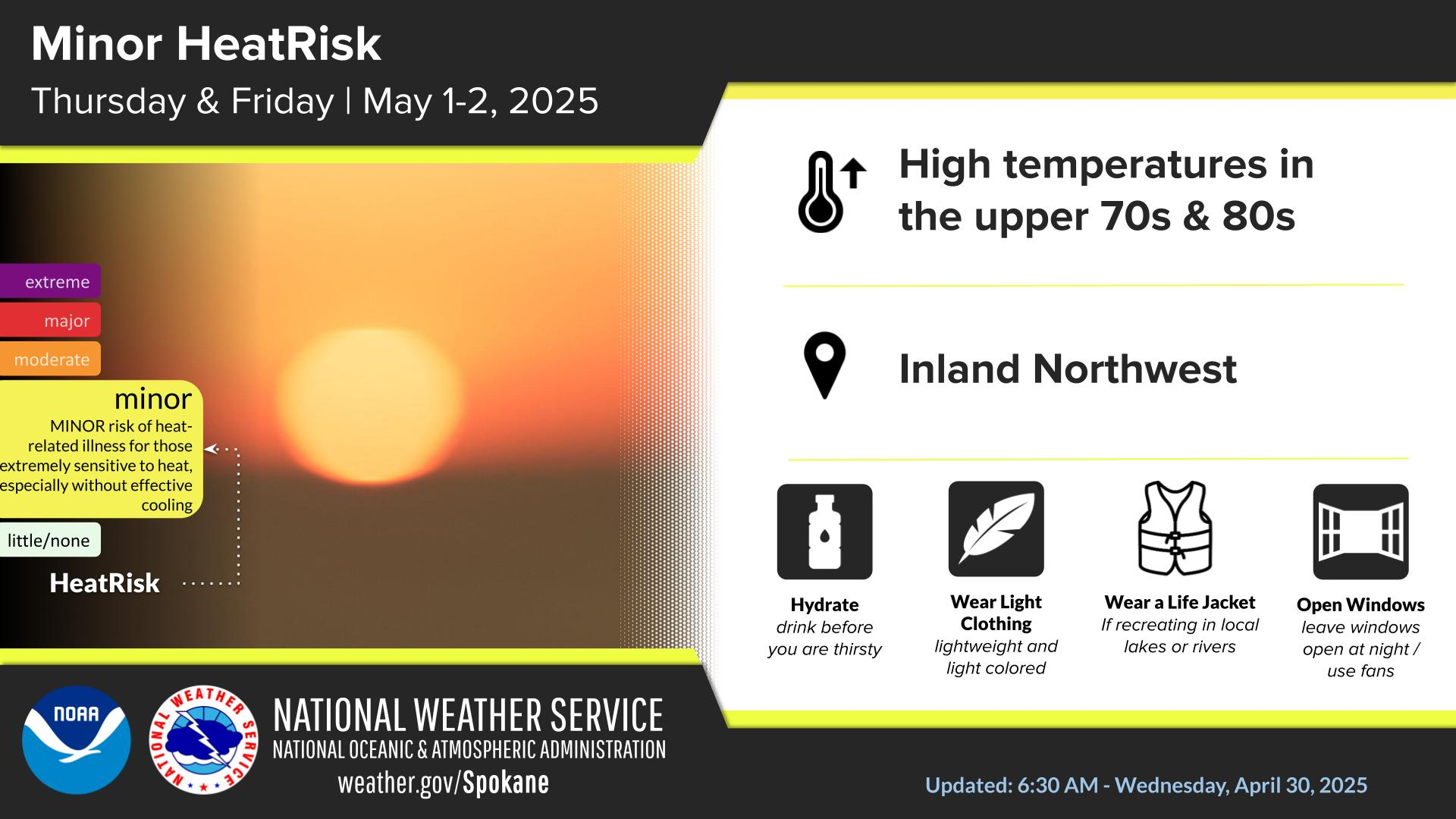 Minor HeatRisk
Thursday & Friday | May 1-2, 2025

extreme
major
moderate
minor
MINOR risk of heat-related illness for those extremely sensitive to heat, especially without effective cooling
little/none
HeatRisk

High temperatures in the upper 70s & 80s

Inland Northwest

Hydrate
drink before you are thirsty

Wear Light Clothing
lightweight and light colored

Wear a Life Jacket
If recreating in local lakes or rivers

Open Windows
leave windows open at night / use fans

NOAA
NATIONAL WEATHER SERVICE
NATIONAL WEATHER SERVICE
NATIONAL OCEANIC & ATMOSPHERIC ADMINISTRATION
weather.gov/Spokane

Updated: 6:30 AM - Wednesday, April 30, 2025